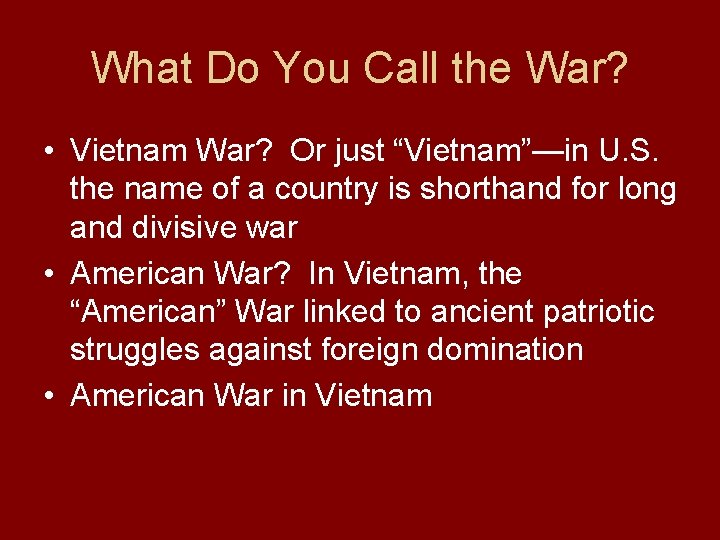 What Do You Call the War?

• Vietnam War? Or just “Vietnam”—in U.S. the name of a country is shorthand for long and divisive war
• American War? In Vietnam, the “American” War linked to ancient patriotic struggles against foreign domination
• American War in Vietnam